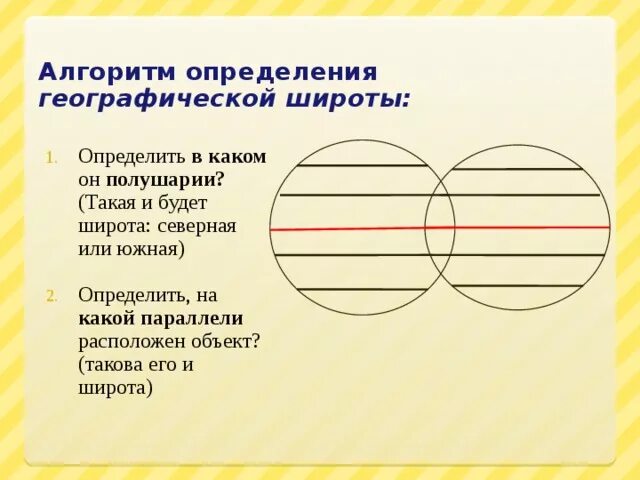 Алгоритм определения географической широты:

1. Определить в каком он полушарии? (Такая и будет широта: северная или южная)

2. Определить, на какой параллели расположен объект? (такова его и широта)